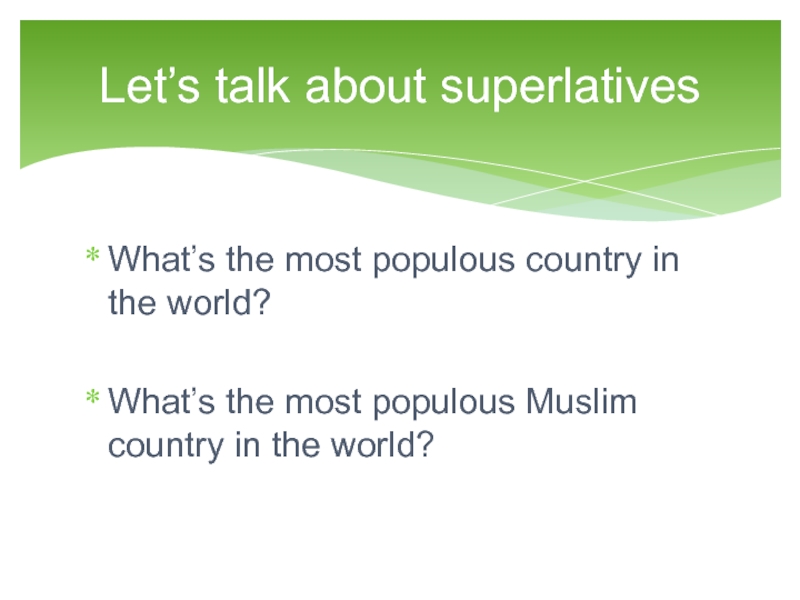 Let’s talk about superlatives

* What’s the most populous country in the world?

* What’s the most populous Muslim country in the world?